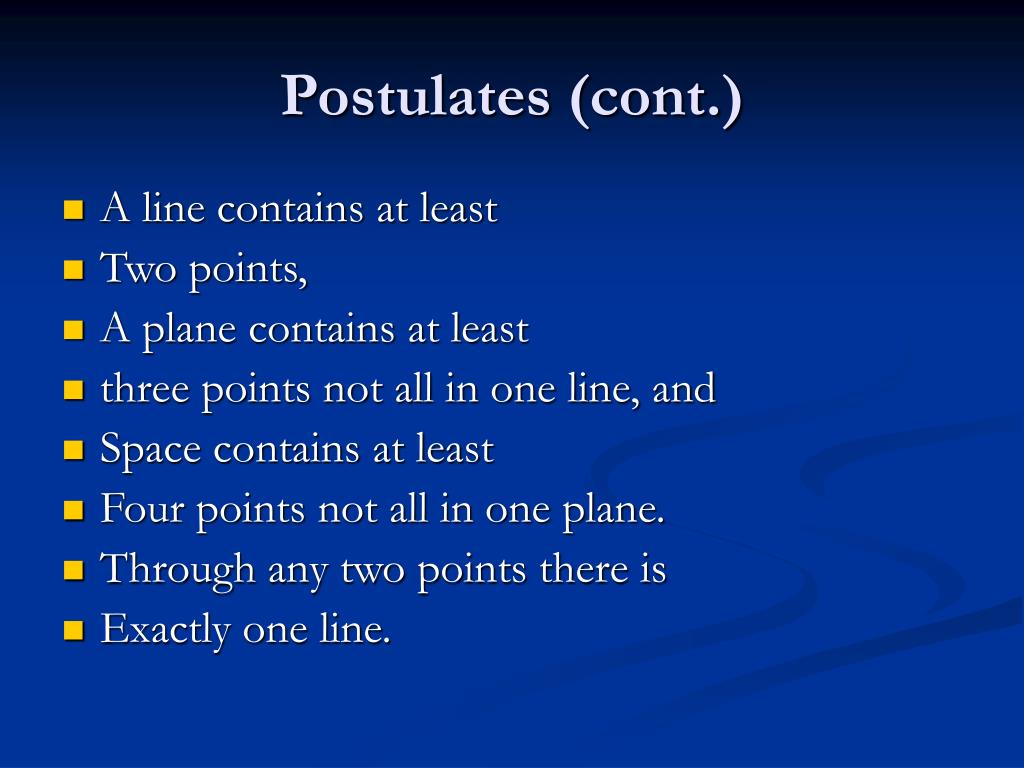 Postulates (cont.)

- A line contains at least
- Two points,
- A plane contains at least
- three points not all in one line, and
- Space contains at least
- Four points not all in one plane.
- Through any two points there is
- Exactly one line.